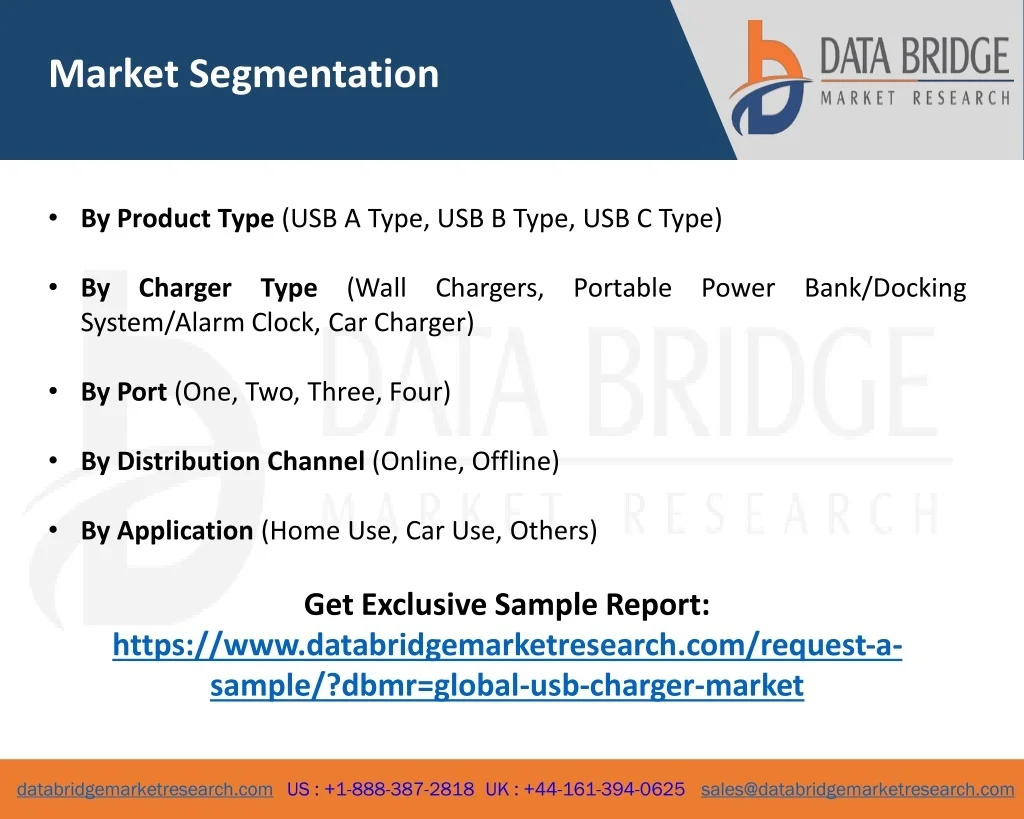 Market Segmentation

DATA BRIDGE
MARKET RESEARCH

• By Product Type (USB A Type, USB B Type, USB C Type)

• By Charger Type (Wall Chargers, Portable Power Bank/Docking System/Alarm Clock, Car Charger)

• By Port (One, Two, Three, Four)

• By Distribution Channel (Online, Offline)

• By Application (Home Use, Car Use, Others)

DATA BRIDGE
MARKET RESEARCH

Get Exclusive Sample Report:
https://www.databridgemarketresearch.com/request-a-sample/?dbmr=global-usb-charger-market

databridgemarketresearch.com US : +1-888-387-2818 UK : +44-161-394-0625 sales@databridgemarketresearch.com